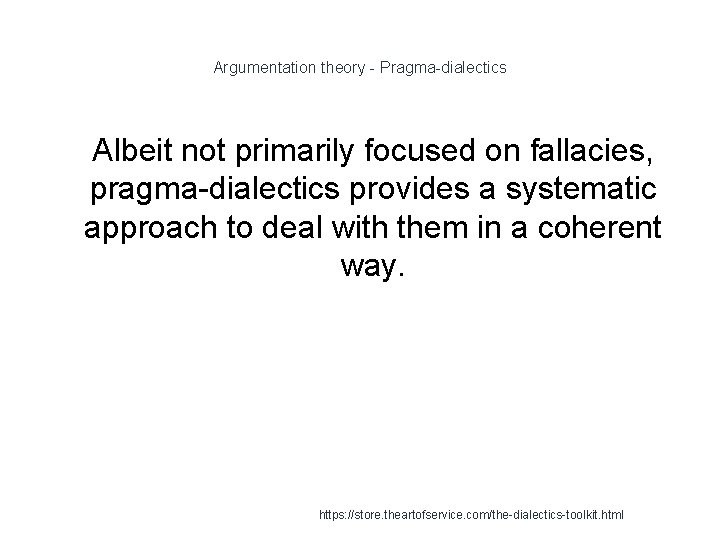 Argumentation theory - Pragma-dialectics

Albeit not primarily focused on fallacies, pragma-dialectics provides a systematic approach to deal with them in a coherent way.

https://store.theartofservice.com/the-dialectics-toolkit.html